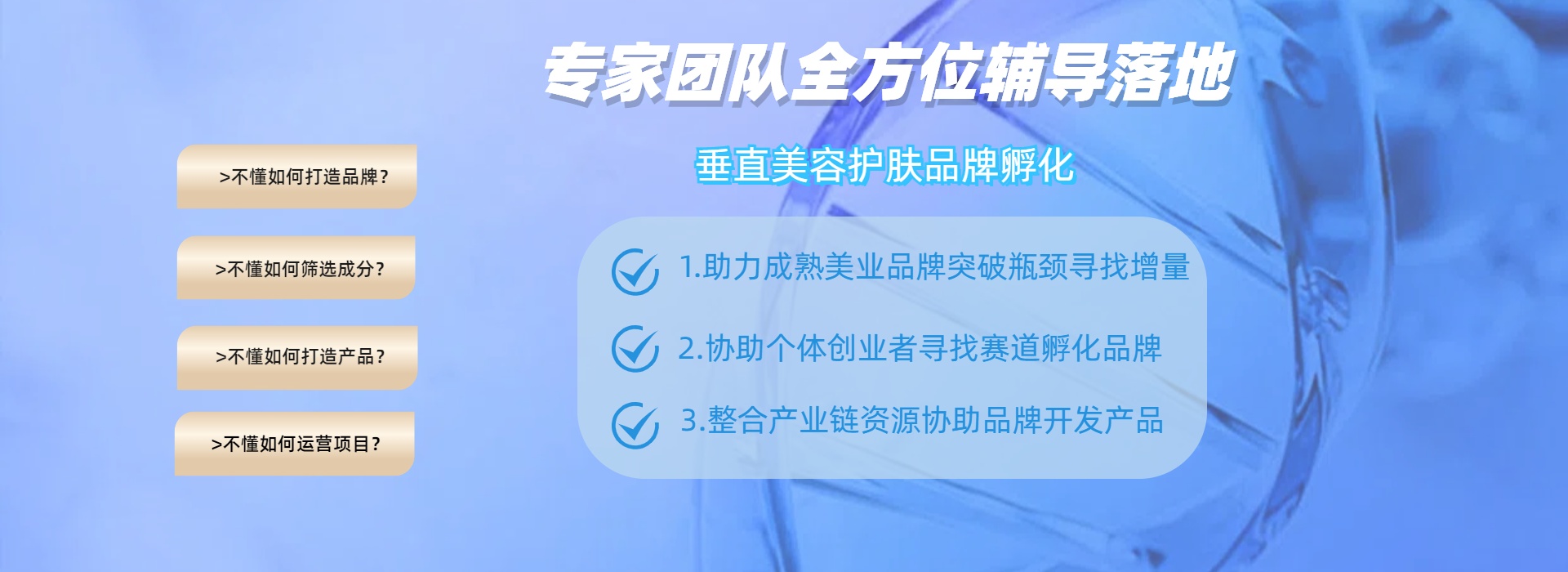 专家团队全方位辅导落地

垂直美容护肤品牌孵化

>不懂如何打造品牌?

>不懂如何筛选成分?

>不懂如何打造产品?

>不懂如何运营项目?

1.助力成熟美业品牌突破瓶颈寻找增量

2.协助个体创业者寻找赛道孵化品牌

3.整合产业链资源协助品牌开发产品